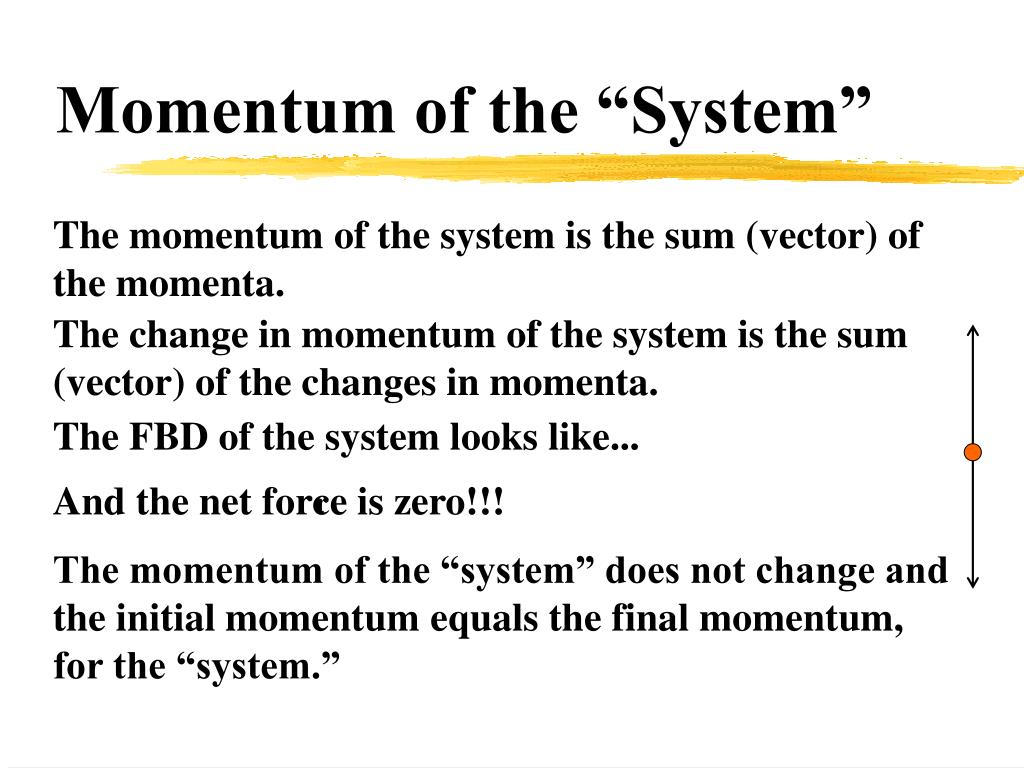 Momentum of the “System”

The momentum of the system is the sum (vector) of the momenta.

The change in momentum of the system is the sum (vector) of the changes in momenta.

The FBD of the system looks like...

And the net force is zero!!!

The momentum of the “system” does not change and the initial momentum equals the final momentum, for the “system.”